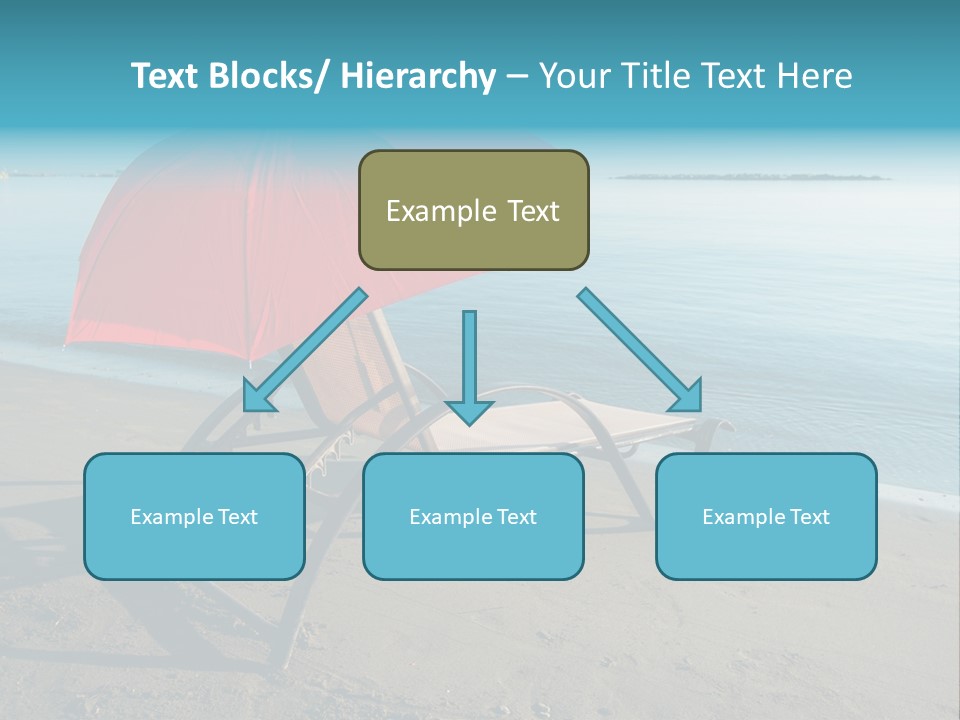 Text Blocks/ Hierarchy – Your Title Text Here

Example Text

Example Text

Example Text

Example Text